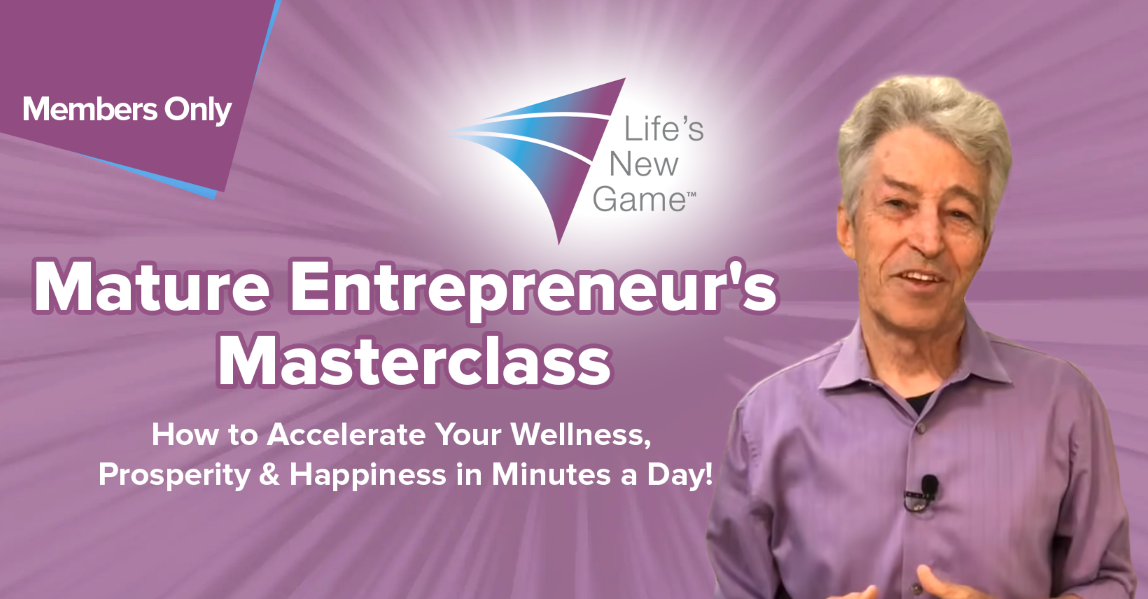 Members Only

Life's New Game™

Mature Entrepreneur's Masterclass

How to Accelerate Your Wellness, Prosperity & Happiness in Minutes a Day!